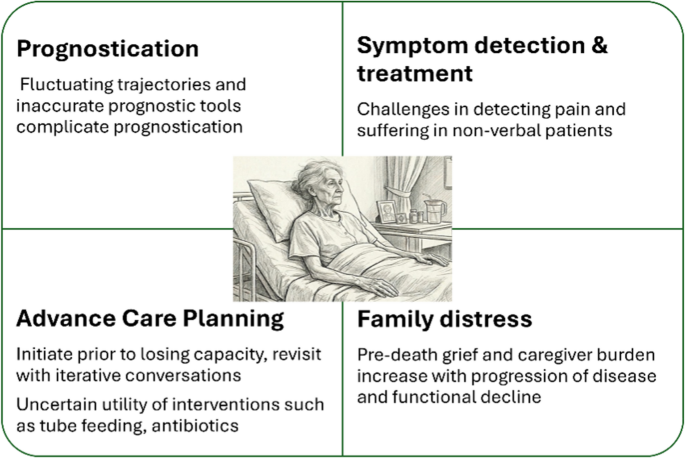 Prognostication

Fluctuating trajectories and inaccurate prognostic tools complicate prognostication

Symptom detection & treatment

Challenges in detecting pain and suffering in non-verbal patients

Advance Care Planning

Initiate prior to losing capacity, revisit with iterative conversations

Uncertain utility of interventions such as tube feeding, antibiotics

Family distress

Pre-death grief and caregiver burden increase with progression of disease and functional decline